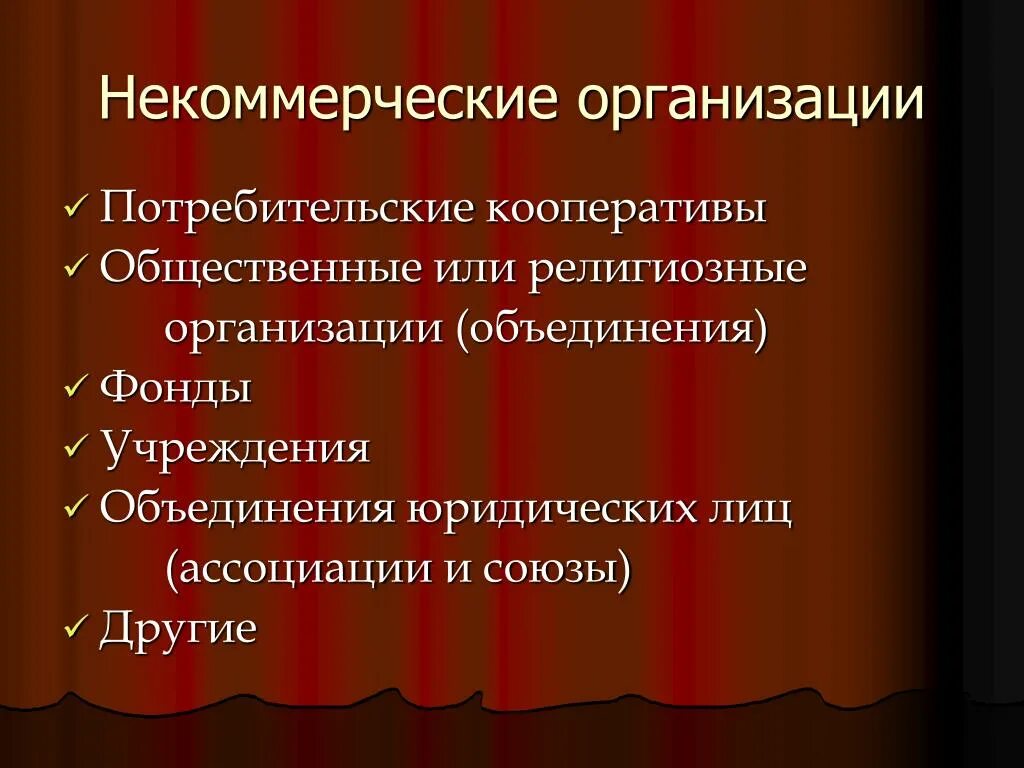 Некоммерческие организации

✓ Потребительские кооперативы
✓ Общественные или религиозные организации (объединения)
✓ Фонды
✓ Учреждения
✓ Объединения юридических лиц (ассоциации и союзы)
✓ Другие